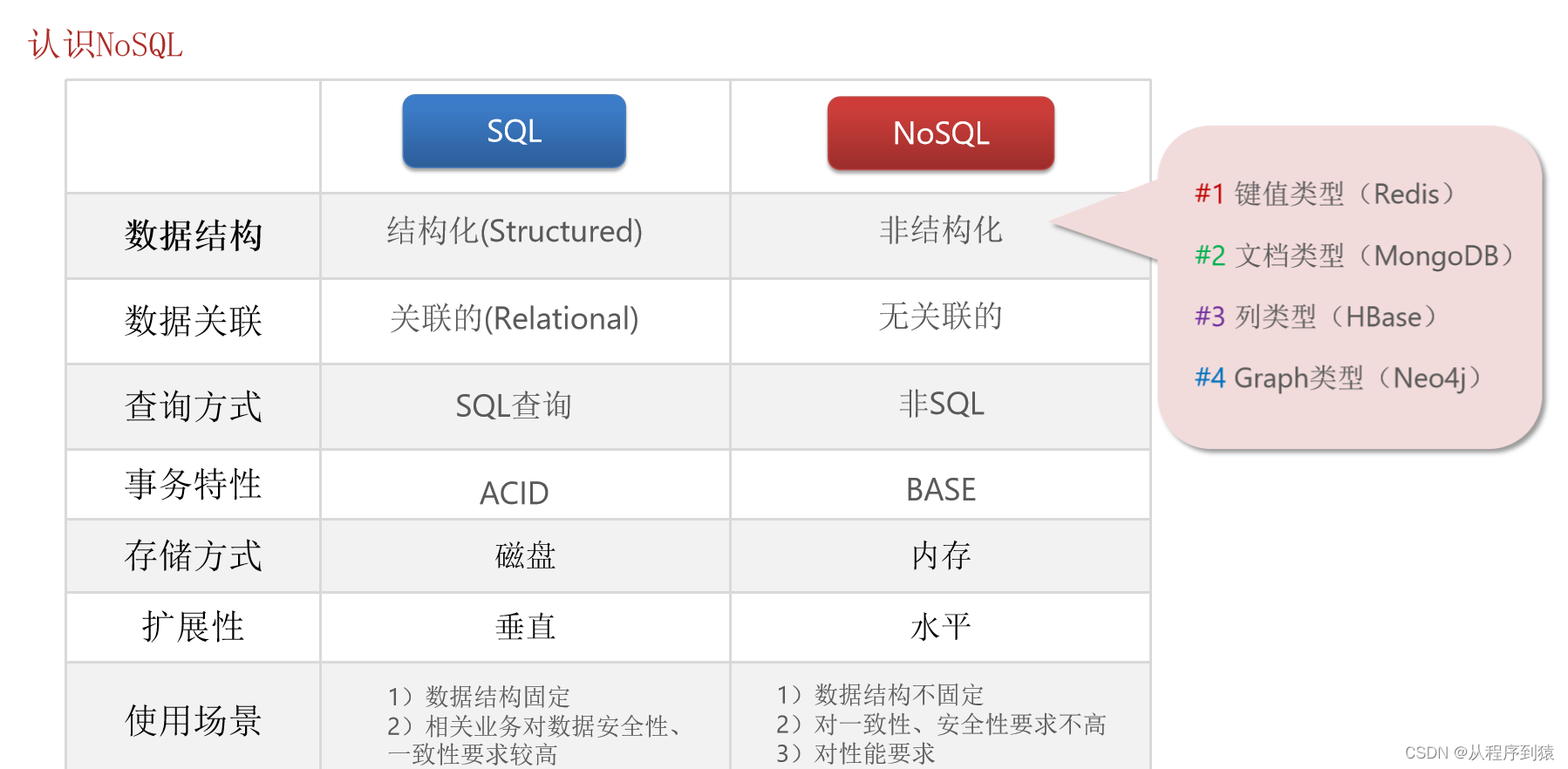 认识NoSQL

| | SQL | NoSQL |
|---|---|---|
| 数据结构 | 结构化(Structured) | 非结构化 |
| 数据关联 | 关联的(Relational) | 无关联的 |
| 查询方式 | SQL查询 | 非SQL |
| 事务特性 | ACID | BASE |
| 存储方式 | 磁盘 | 内存 |
| 扩展性 | 垂直 | 水平 |
| 使用场景 | 1）数据结构固定 2）相关业务对数据安全性、一致性要求较高 | 1）数据结构不固定 2）对一致性、安全性要求不高 3）对性能要求 |

#1 键值类型（Redis）

#2 文档类型（MongoDB）

#3 列类型（HBase）

#4 Graph类型（Neo4j）

CSDN @从程序到猿